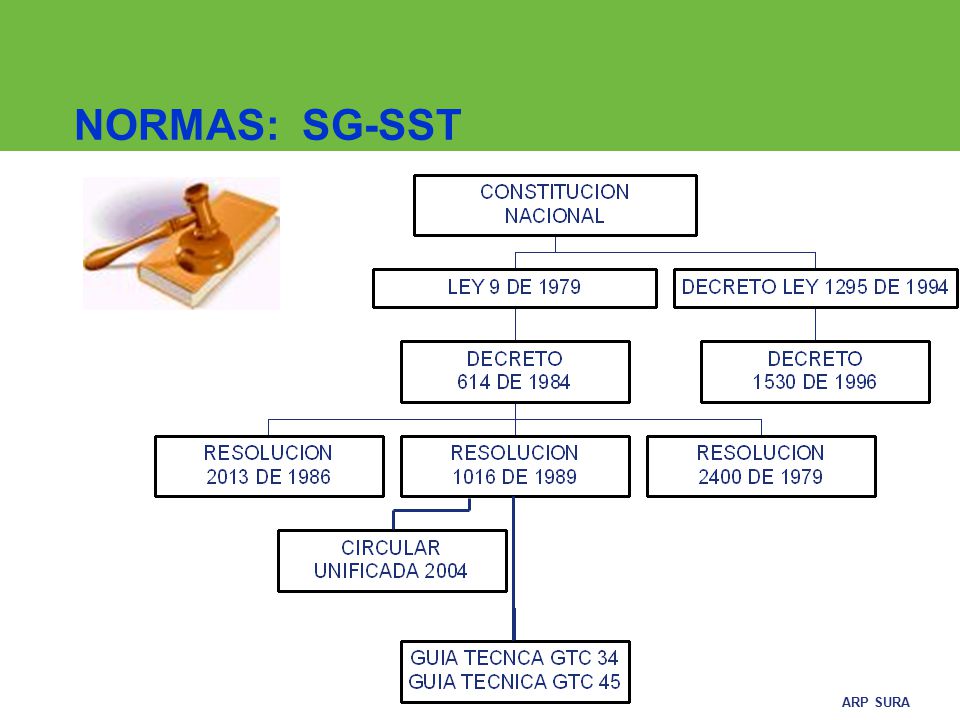 NORMAS: SG-SST

CONSTITUCION NACIONAL

LEY 9 DE 1979

DECRETO LEY 1295 DE 1994

DECRETO 614 DE 1984

DECRETO 1530 DE 1996

RESOLUCION 2013 DE 1986

RESOLUCION 1016 DE 1989

RESOLUCION 2400 DE 1979

CIRCULAR UNIFICADA 2004

GUIA TECNCA GTC 34
GUIA TECNICA GTC 45

ARP SURA